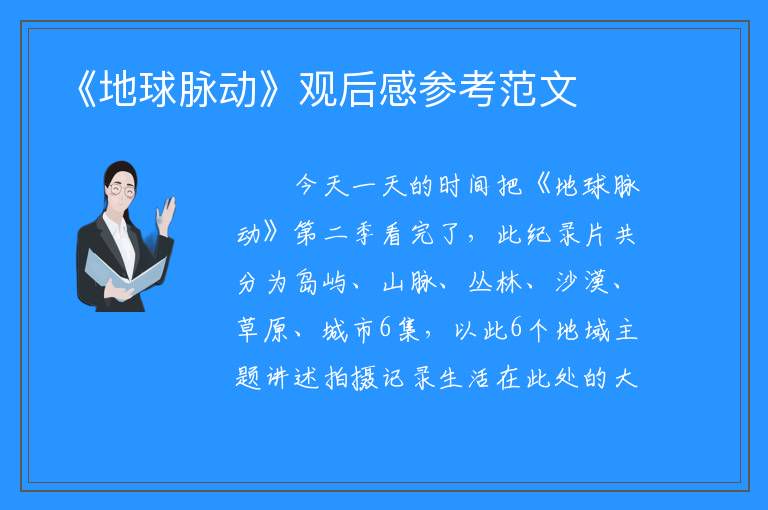 《地球脉动》观后感参考范文

今天一天的时间把《地球脉动》第二季看完了，此纪录片共分为岛屿、山脉、丛林、沙漠、草原、城市6集，以此6个地域主题讲述拍摄记录生活在此处的大